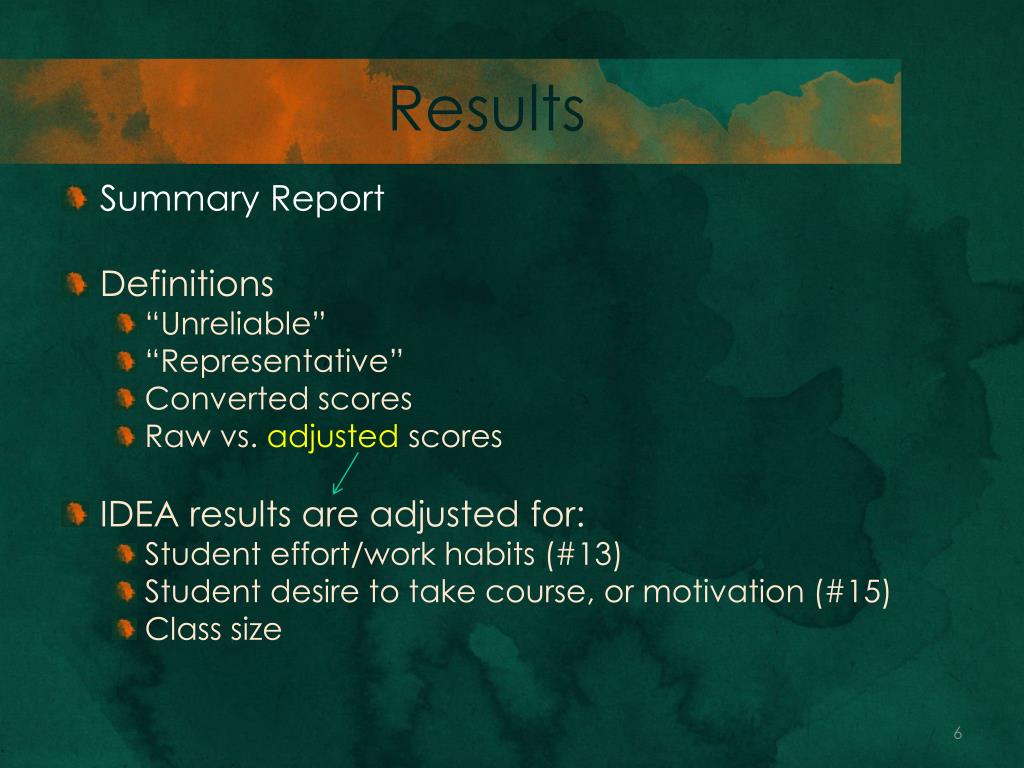 Results

Summary Report

Definitions

“Unreliable”

“Representative”

Converted scores

Raw vs. adjusted scores

IDEA results are adjusted for:

Student effort/work habits (#13)

Student desire to take course, or motivation (#15)

Class size

6